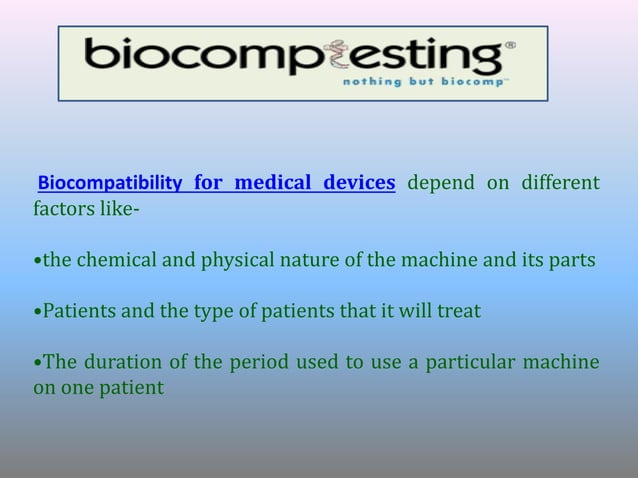 biocomptesting®
nothing but biocomp™

Biocompatibility for medical devices depend on different factors like-

•the chemical and physical nature of the machine and its parts

•Patients and the type of patients that it will treat

•The duration of the period used to use a particular machine on one patient